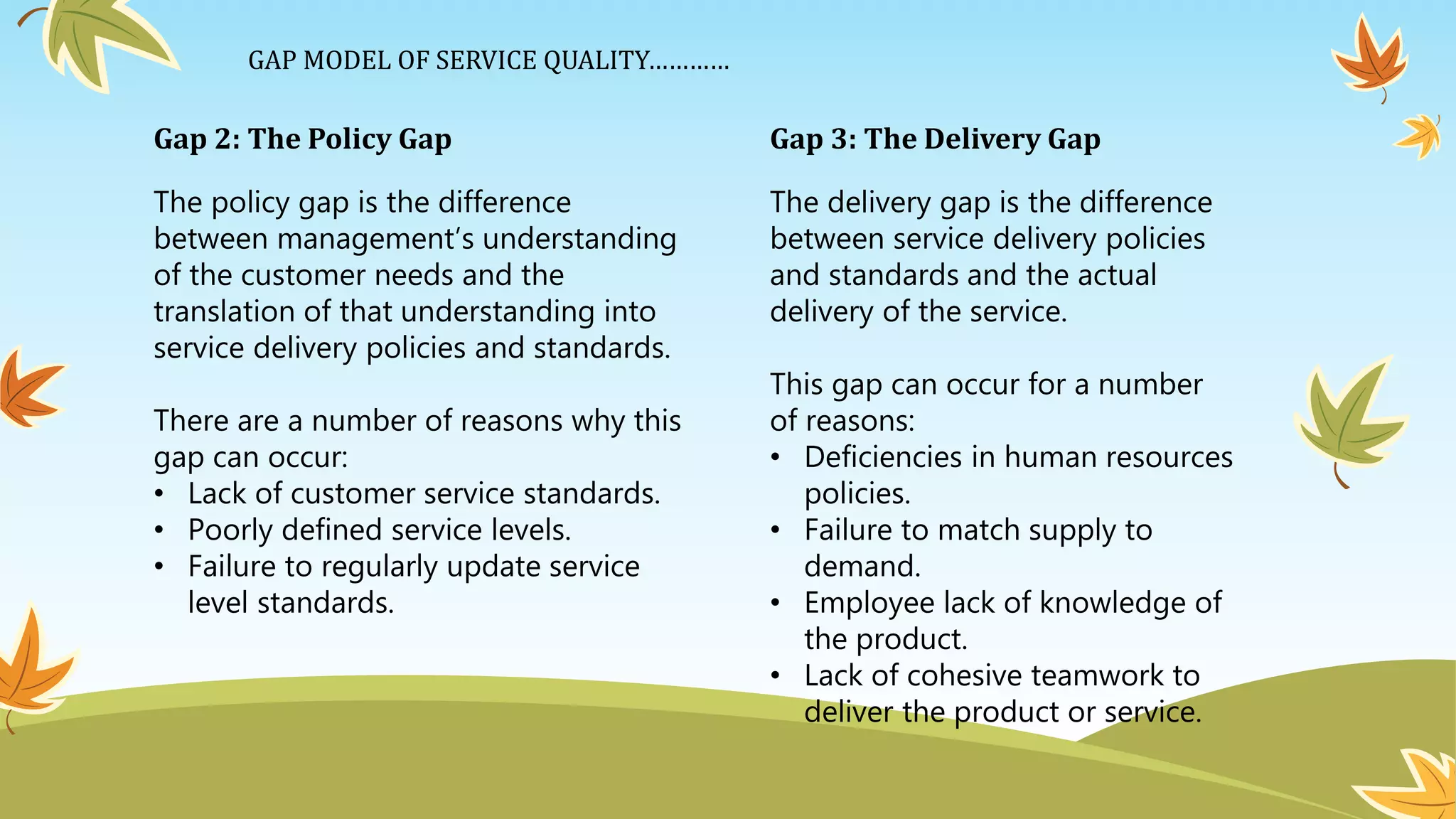 GAP MODEL OF SERVICE QUALITY…………

Gap 2: The Policy Gap

The policy gap is the difference between management's understanding of the customer needs and the translation of that understanding into service delivery policies and standards.

There are a number of reasons why this gap can occur:
• Lack of customer service standards.
• Poorly defined service levels.
• Failure to regularly update service level standards.

Gap 3: The Delivery Gap

The delivery gap is the difference between service delivery policies and standards and the actual delivery of the service.

This gap can occur for a number of reasons:
• Deficiencies in human resources policies.
• Failure to match supply to demand.
• Employee lack of knowledge of the product.
• Lack of cohesive teamwork to deliver the product or service.